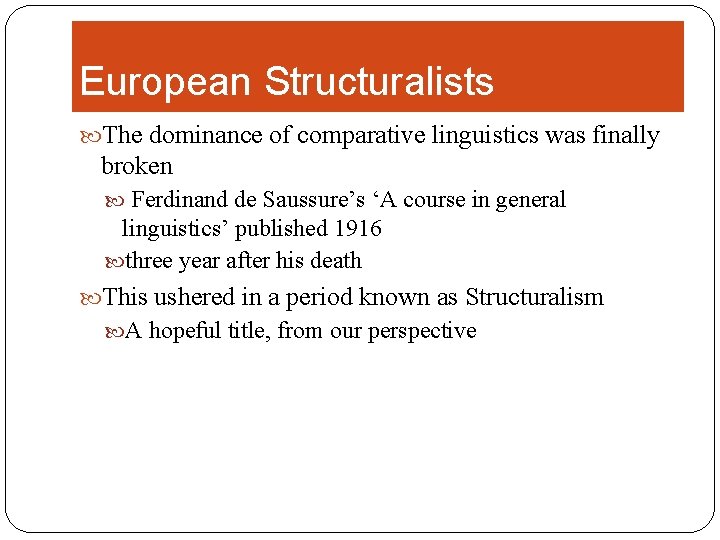 European Structuralists

The dominance of comparative linguistics was finally broken

Ferdinand de Saussure’s ‘A course in general linguistics’ published 1916

three year after his death

This ushered in a period known as Structuralism

A hopeful title, from our perspective